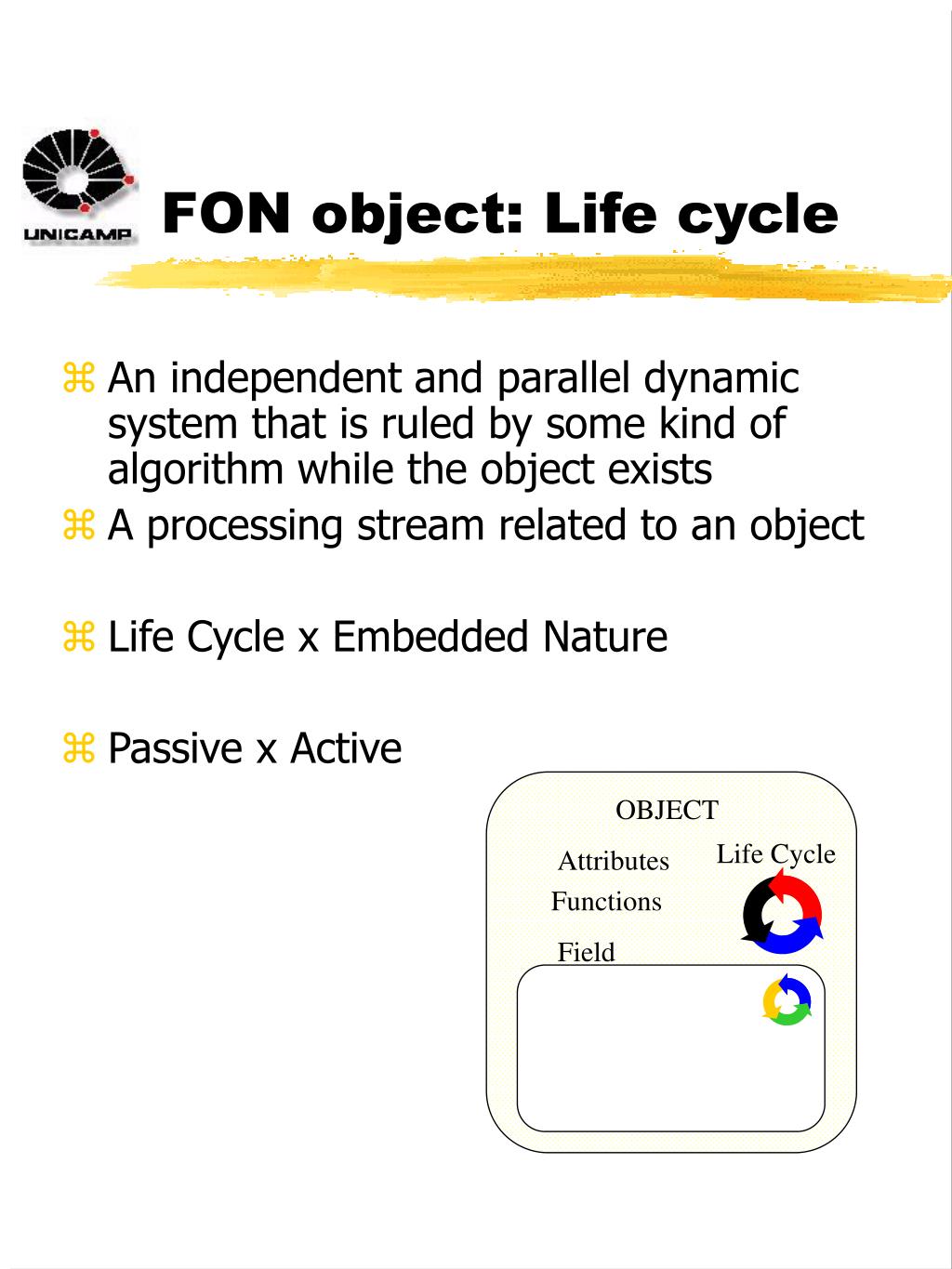 UNICAMP

FON object: Life cycle

⌘ An independent and parallel dynamic system that is ruled by some kind of algorithm while the object exists

⌘ A processing stream related to an object

⌘ Life Cycle x Embedded Nature

⌘ Passive x Active

OBJECT

Attributes

Life Cycle

Functions

Field